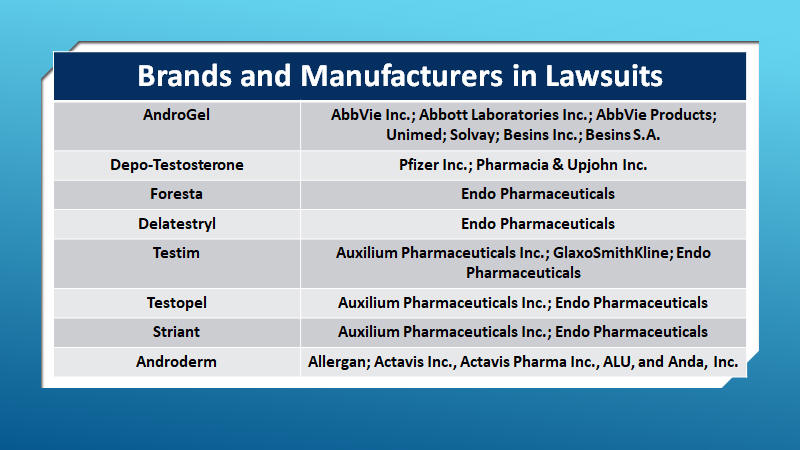 Brands and Manufacturers in Lawsuits

| | |
|---|---|
| AndroGel | AbbVie Inc.; Abbott Laboratories Inc.; AbbVie Products; Unimed; Solvay; Besins Inc.; Besins S.A. |
| Depo-Testosterone | Pfizer Inc.; Pharmacia & Upjohn Inc. |
| Foresta | Endo Pharmaceuticals |
| Delatestryl | Endo Pharmaceuticals |
| Testim | Auxilium Pharmaceuticals Inc.; GlaxoSmithKline; Endo Pharmaceuticals |
| Testopel | Auxilium Pharmaceuticals Inc.; Endo Pharmaceuticals |
| Striant | Auxilium Pharmaceuticals Inc.; Endo Pharmaceuticals |
| Androderm | Allergan; Actavis Inc., Actavis Pharma Inc., ALU, and Anda, Inc. |